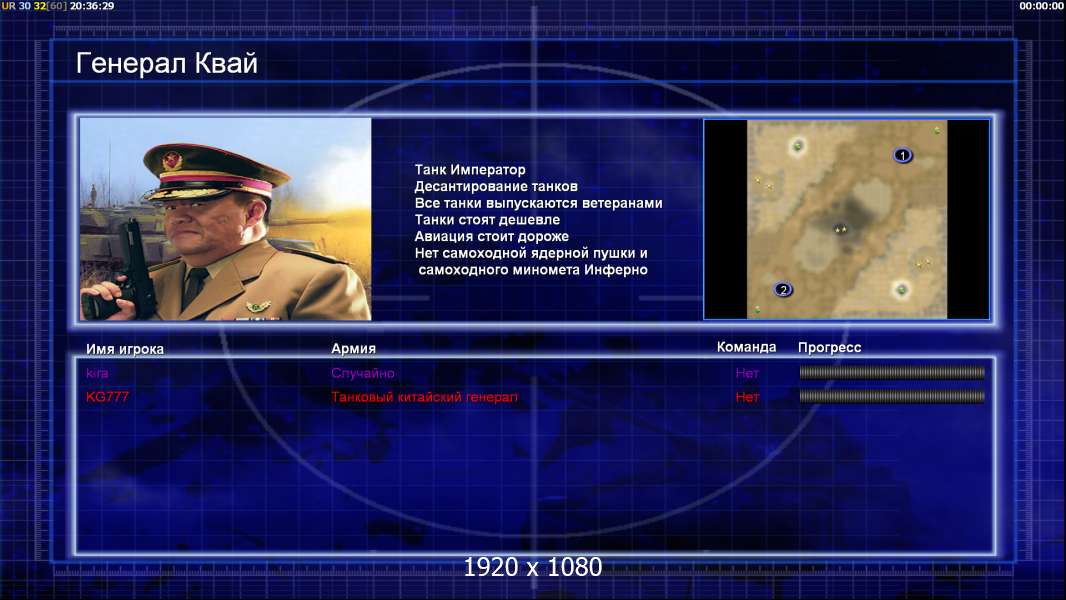 UR 30 32[60] 20:36:29

00:00:00

Генерал Квай

Танк Император
Десантирование танков
Все танки выпускаются ветеранами
Танки стоят дешевле
Авиация стоит дороже
Нет самоходной ядерной пушки и самоходного миномета Инферно

1

2

| Имя игрока | Армия | Команда | Прогресс |
|---|---|---|---|
| kira | Случайно | Нет | |
| KG777 | Танковый китайский генерал | Нет | |

1920 x 1080